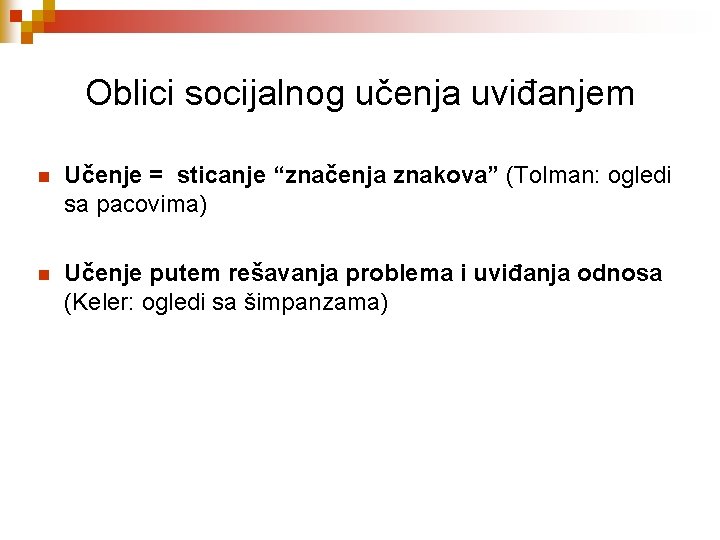 Oblici socijalnog učenja uviđanjem

Učenje = sticanje “značenja znakova” (Tolman: ogledi sa pacovima)

Učenje putem rešavanja problema i uviđanja odnosa (Keler: ogledi sa šimpanzama)